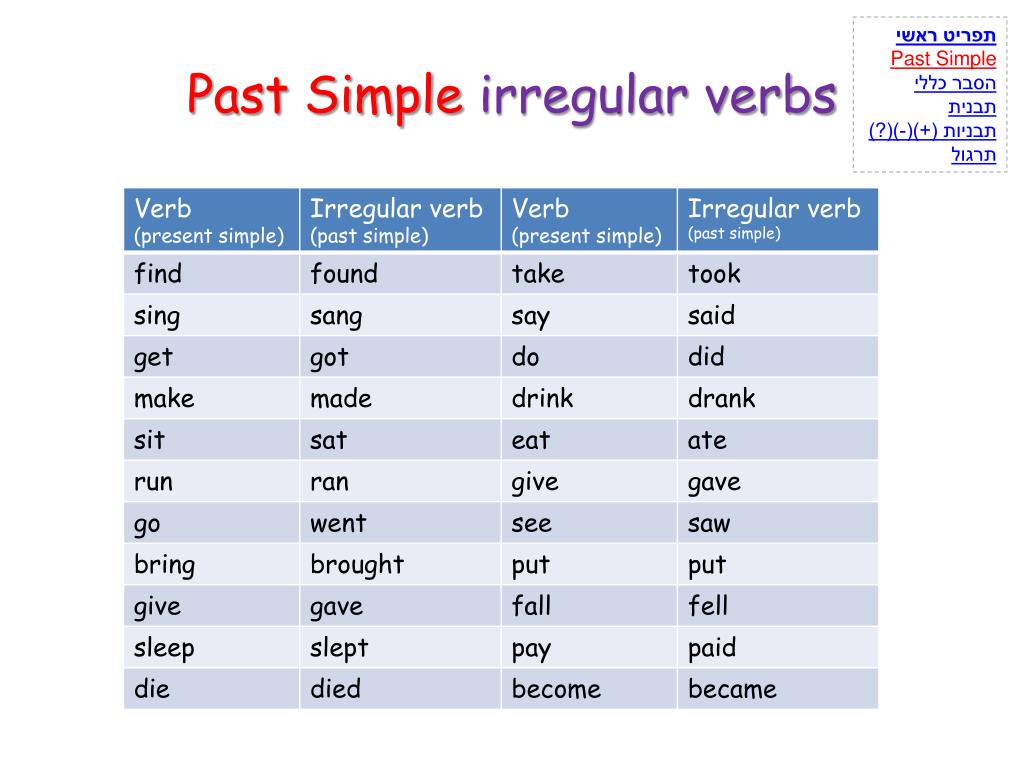 Past Simple irregular verbs

תפריט ראשי
Past Simple
הסבר כללי
תבנית
תבניות (+)(-)(?)
תרגול

| Verb (present simple) | Irregular verb (past simple) | Verb (present simple) | Irregular verb (past simple) |
|---|---|---|---|
| find | found | take | took |
| sing | sang | say | said |
| get | got | do | did |
| make | made | drink | drank |
| sit | sat | eat | ate |
| run | ran | give | gave |
| go | went | see | saw |
| bring | brought | put | put |
| give | gave | fall | fell |
| sleep | slept | pay | paid |
| die | died | become | became |